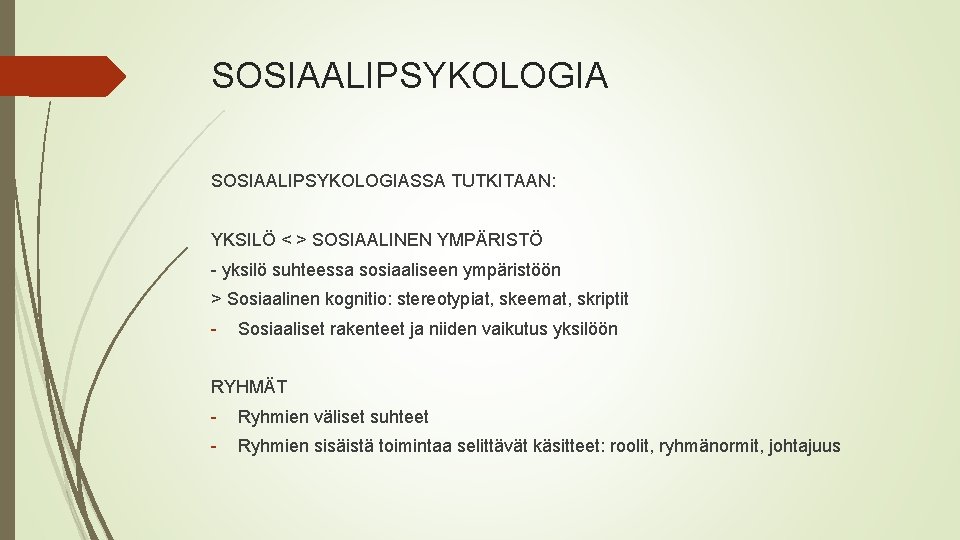 SOSIAALIPSYKOLOGIA

SOSIAALIPSYKOLOGIASSA TUTKITAAN:

YKSILÖ < > SOSIAALINEN YMPÄRISTÖ

- yksilö suhteessa sosiaaliseen ympäristöön

> Sosiaalinen kognitio: stereotypiat, skeemat, skriptit

- Sosiaaliset rakenteet ja niiden vaikutus yksilöön

RYHMÄT

- Ryhmien väliset suhteet

- Ryhmien sisäistä toimintaa selittävät käsitteet: roolit, ryhmänormit, johtajuus